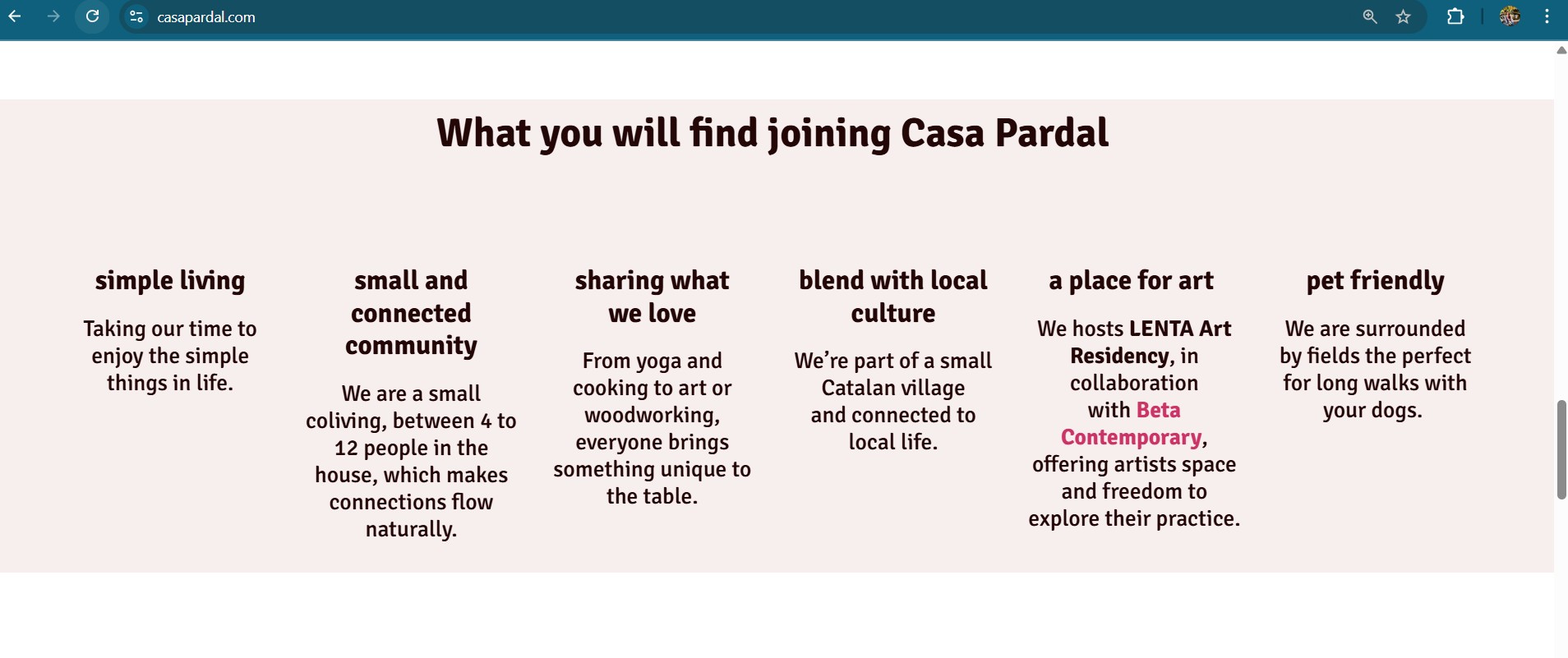 casapardal.com

What you will find joining Casa Pardal

simple living

Taking our time to enjoy the simple things in life.

small and connected community

We are a small coliving, between 4 to 12 people in the house, which makes connections flow naturally.

sharing what we love

From yoga and cooking to art or woodworking, everyone brings something unique to the table.

blend with local culture

We're part of a small Catalan village and connected to local life.

a place for art

We hosts LENTA Art Residency, in collaboration with Beta Contemporary, offering artists space and freedom to explore their practice.

pet friendly

We are surrounded by fields the perfect for long walks with your dogs.